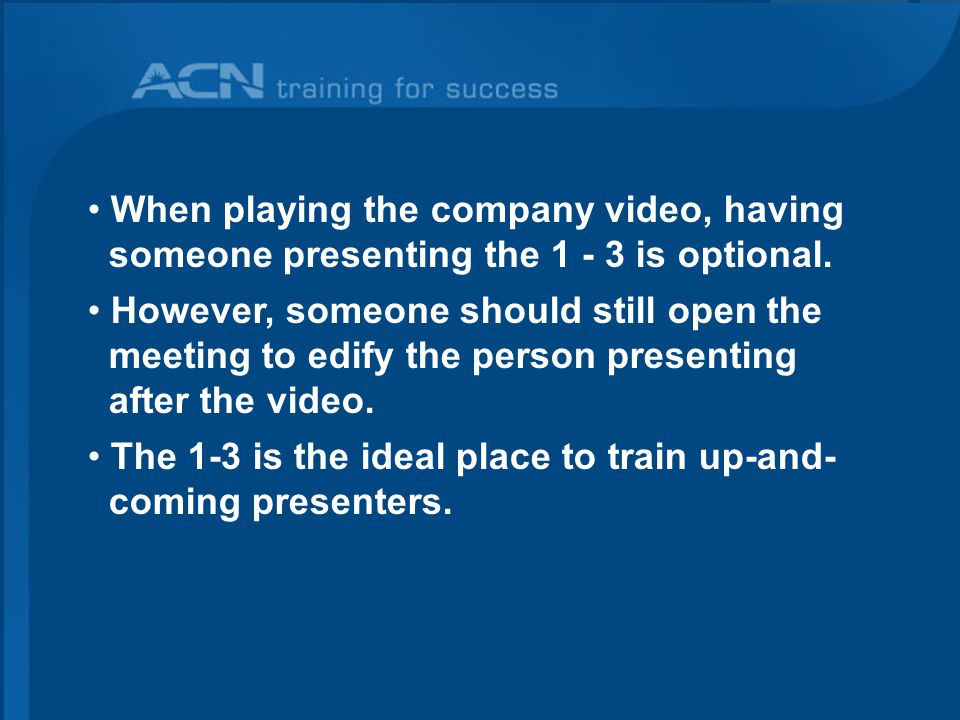 ACN training for success

• When playing the company video, having someone presenting the 1 - 3 is optional.

• However, someone should still open the meeting to edify the person presenting after the video.

• The 1-3 is the ideal place to train up-and-coming presenters.